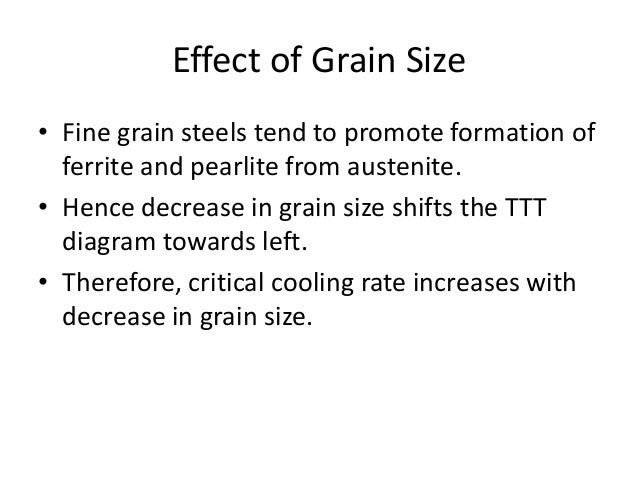 Effect of Grain Size

• Fine grain steels tend to promote formation of ferrite and pearlite from austenite.
• Hence decrease in grain size shifts the TTT diagram towards left.
• Therefore, critical cooling rate increases with decrease in grain size.